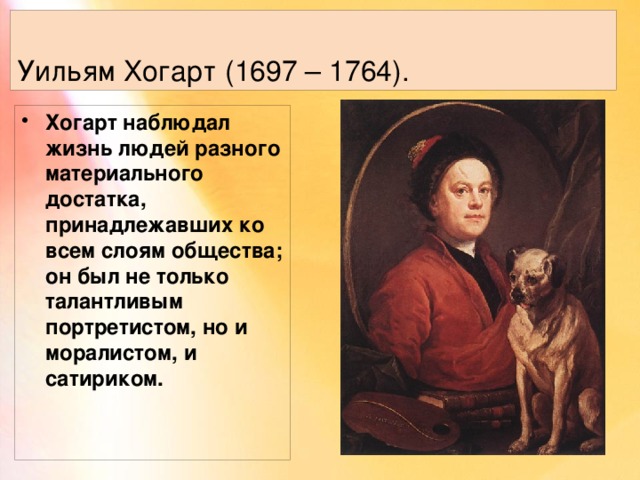 Уильям Хогарт (1697 – 1764).

• Хогарт наблюдал жизнь людей разного материального достатка, принадлежавших ко всем слоям общества; он был не только талантливым портретистом, но и моралистом, и сатириком.